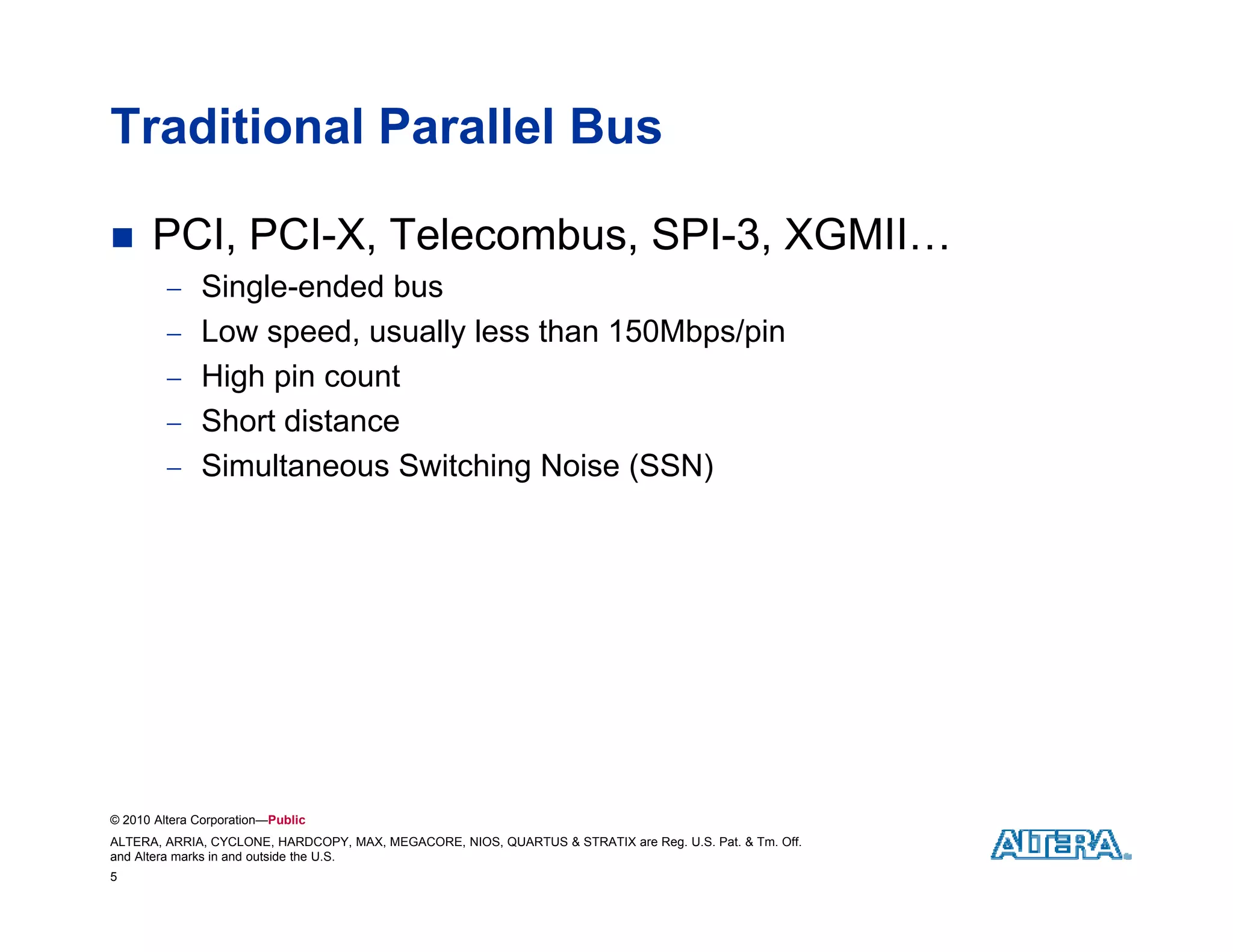 Traditional Parallel Bus

■ PCI, PCI-X, Telecombus, SPI-3, XGMII…

– Single-ended bus
– Low speed, usually less than 150Mbps/pin
– High pin count
– Short distance
– Simultaneous Switching Noise (SSN)

© 2010 Altera Corporation—Public

ALTERA, ARRIA, CYCLONE, HARDCOPY, MAX, MEGACORE, NIOS, QUARTUS & STRATIX are Reg. U.S. Pat. & Tm. Off. and Altera marks in and outside the U.S.

5

ALTERA.